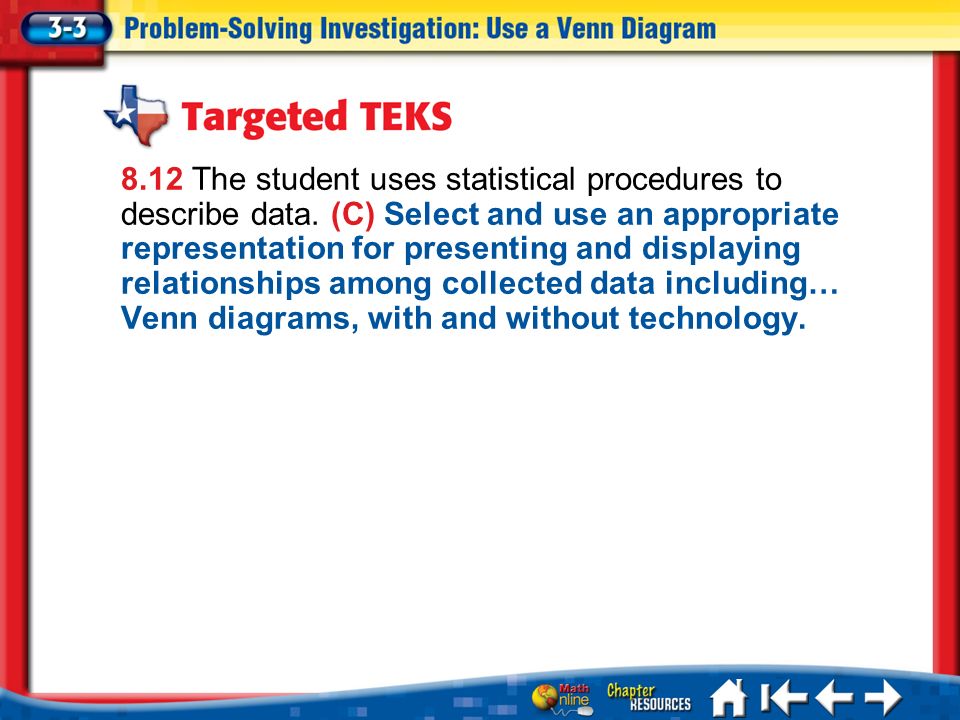 3-3 Problem-Solving Investigation: Use a Venn Diagram

Targeted TEKS

8.12 The student uses statistical procedures to describe data. (C) Select and use an appropriate representation for presenting and displaying relationships among collected data including… Venn diagrams, with and without technology.

Math Online Chapter RESOURCES